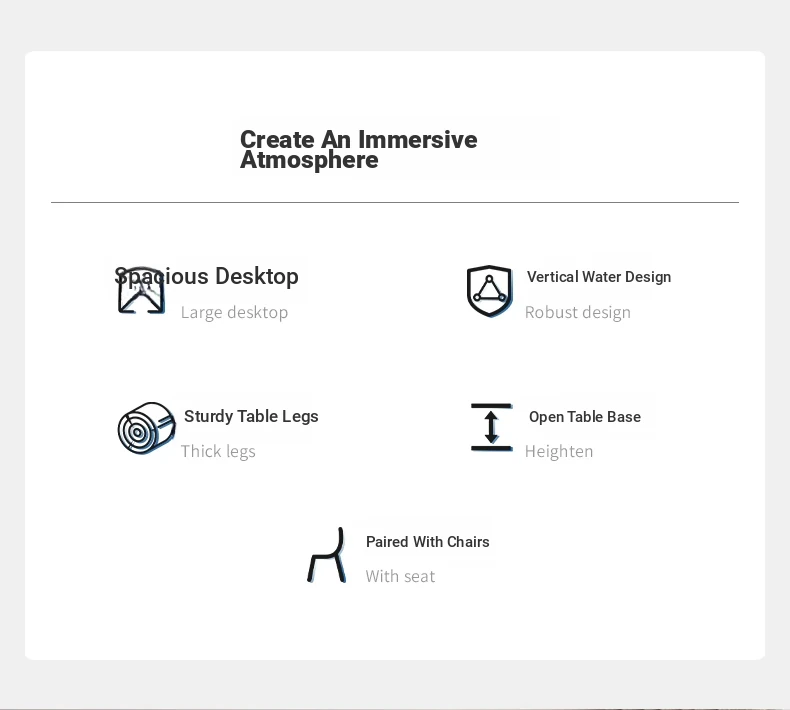 Create An Immersive Atmosphere

Spacious Desktop
Large desktop

Vertical Water Design
Robust design

Sturdy Table Legs
Thick legs

Open Table Base
Heighten

Paired With Chairs
With seat